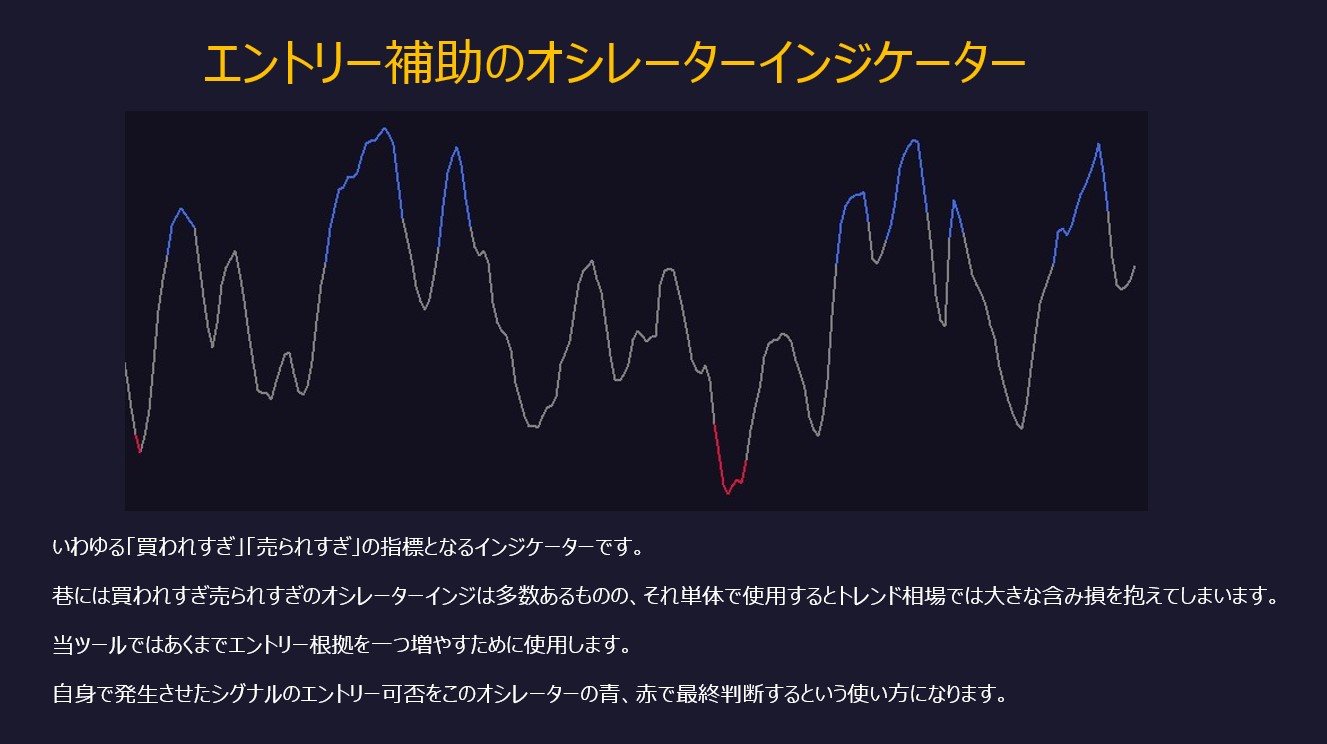 エントリー補助のオシレーターインジケーター

いわゆる「買われすぎ」「売られすぎ」の指標となるインジケーターです。

巷には買われすぎ売られすぎのオシレーターインジは多数あるものの、それ単体で使用するとトレンド相場では大きな含み損を抱えてしまいます。

当ツールではあくまでエントリー根拠を一つ増やすために使用します。

自身で発生させたシグナルのエントリー可否をこのオシレーターの青、赤で最終判断するという使い方になります。